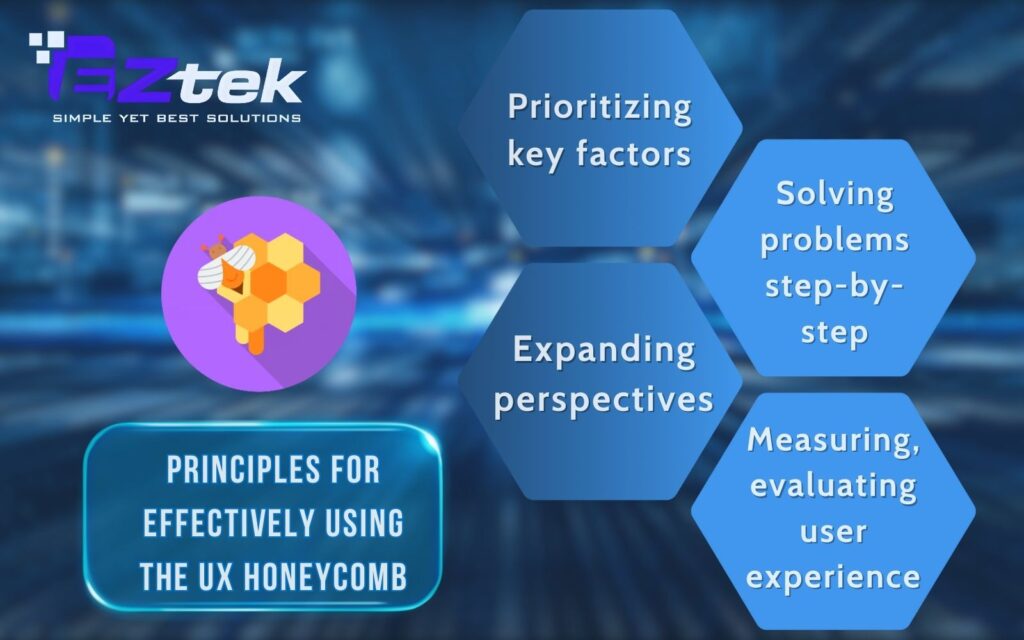 EZtek
SIMPLE YET BEST SOLUTIONS

PRINCIPLES FOR EFFECTIVELY USING THE UX HONEYCOMB

Prioritizing key factors

Solving problems step-by-step

Expanding perspectives

Measuring, evaluating user experience